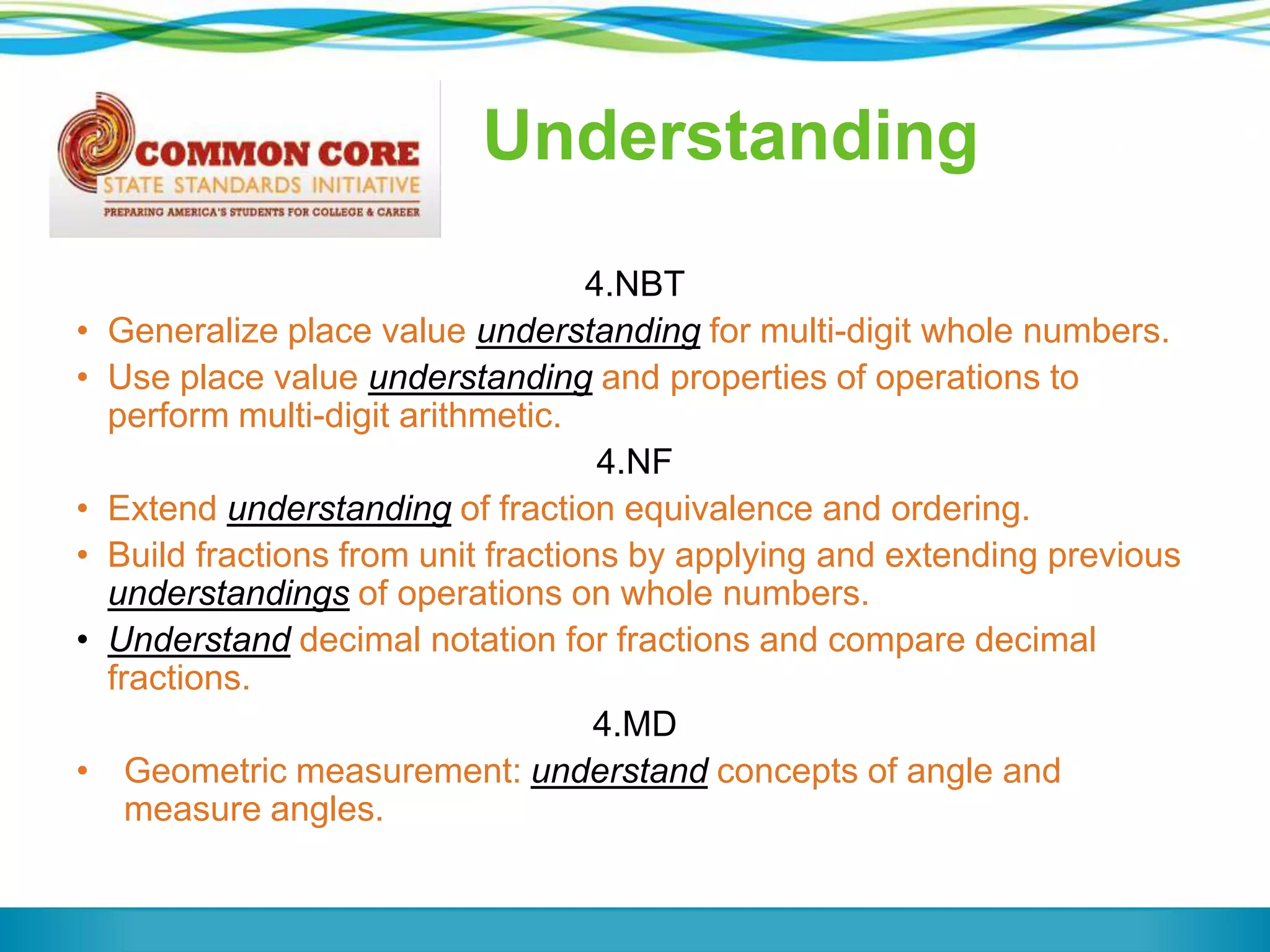 COMMON CORE
STATE STANDARDS INITIATIVE
PREPARING AMERICA'S STUDENTS FOR COLLEGE & CAREER

Understanding

4.NBT

• Generalize place value understanding for multi-digit whole numbers.
• Use place value understanding and properties of operations to perform multi-digit arithmetic.

4.NF

• Extend understanding of fraction equivalence and ordering.
• Build fractions from unit fractions by applying and extending previous understandings of operations on whole numbers.
• Understand decimal notation for fractions and compare decimal fractions.

4.MD

• Geometric measurement: understand concepts of angle and measure angles.